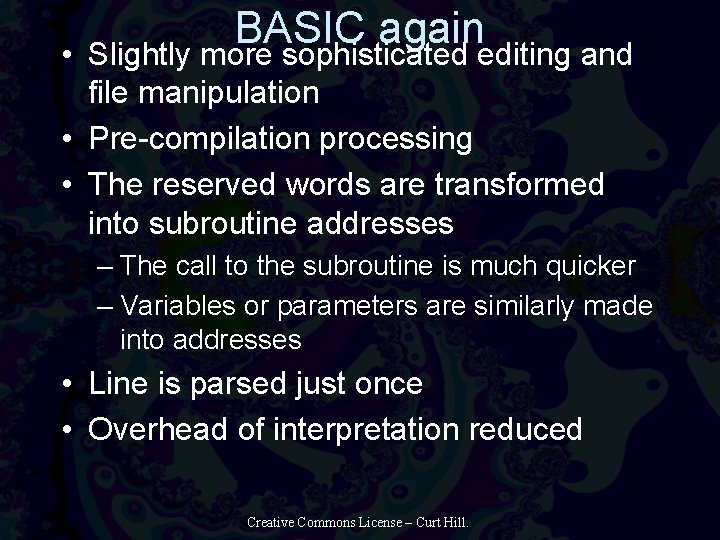 BASIC again

• Slightly more sophisticated editing and file manipulation
• Pre-compilation processing
• The reserved words are transformed into subroutine addresses
  – The call to the subroutine is much quicker
  – Variables or parameters are similarly made into addresses
• Line is parsed just once
• Overhead of interpretation reduced

Creative Commons License – Curt Hill.